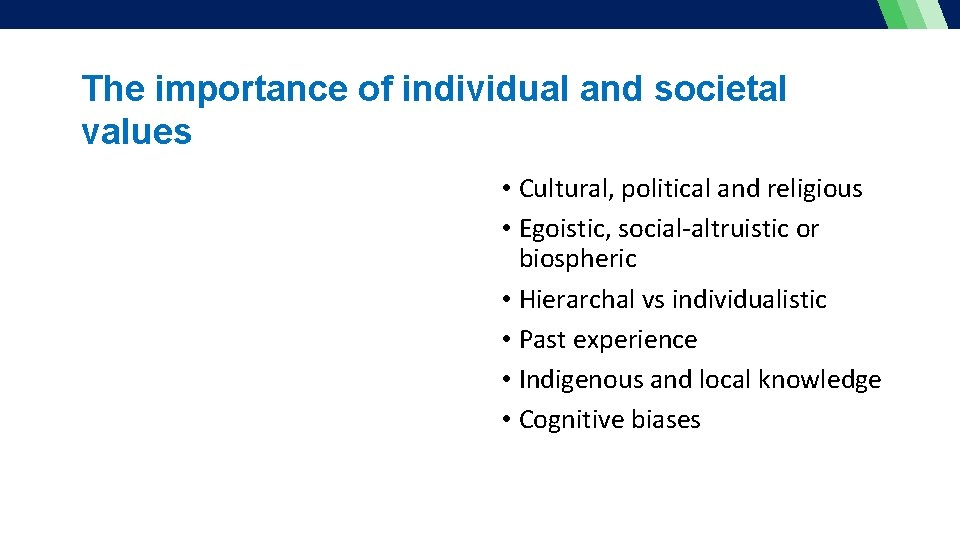 The importance of individual and societal values

• Cultural, political and religious
• Egoistic, social-altruistic or biospheric
• Hierarchal vs individualistic
• Past experience
• Indigenous and local knowledge
• Cognitive biases